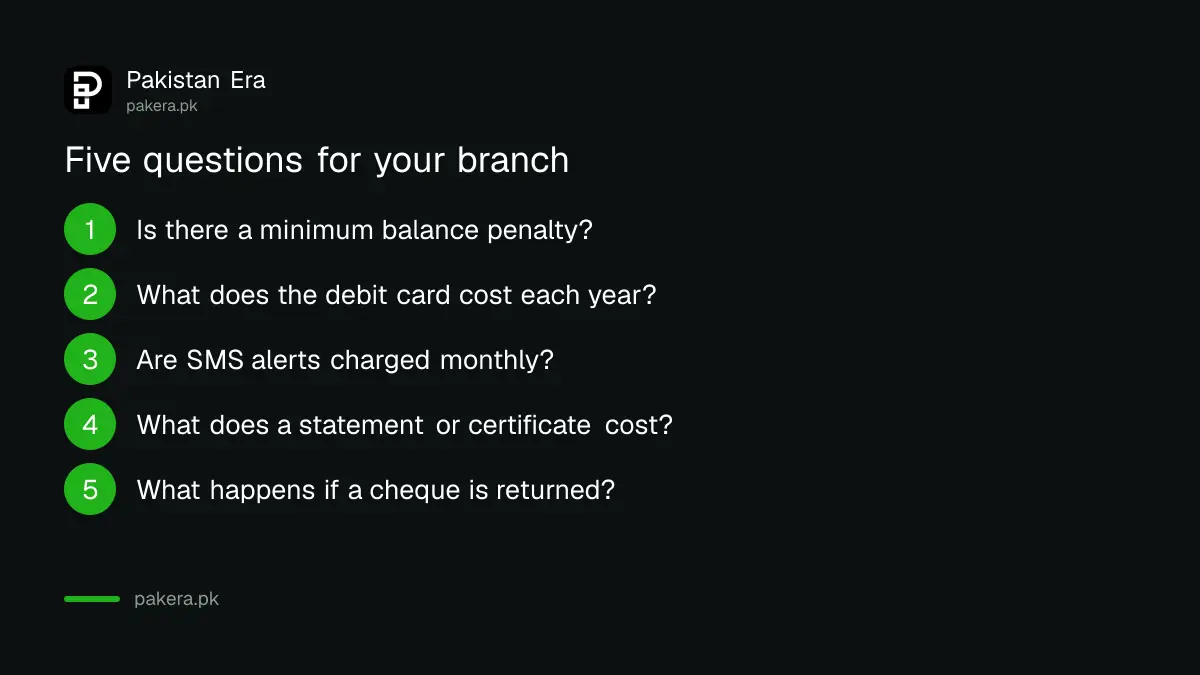 Pakistan Era
pakera.pk

Five questions for your branch

1 Is there a minimum balance penalty?

2 What does the debit card cost each year?

3 Are SMS alerts charged monthly?

4 What does a statement or certificate cost?

5 What happens if a cheque is returned?

pakera.pk